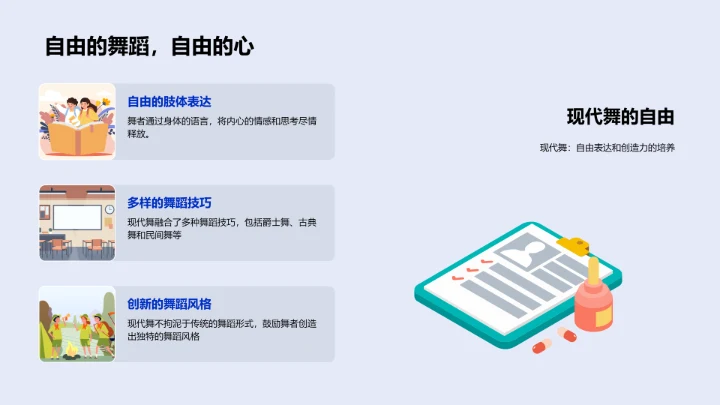 自由的舞蹈，自由的心

自由的肢体表达

舞者通过身体的语言，将内心的情感和思考尽情释放。

多样的舞蹈技巧

现代舞融合了多种舞蹈技巧，包括爵士舞、古典舞和民间舞等

创新的舞蹈风格

现代舞不拘泥于传统的舞蹈形式，鼓励舞者创造出独特的舞蹈风格

现代舞的自由

现代舞：自由表达和创造力的培养